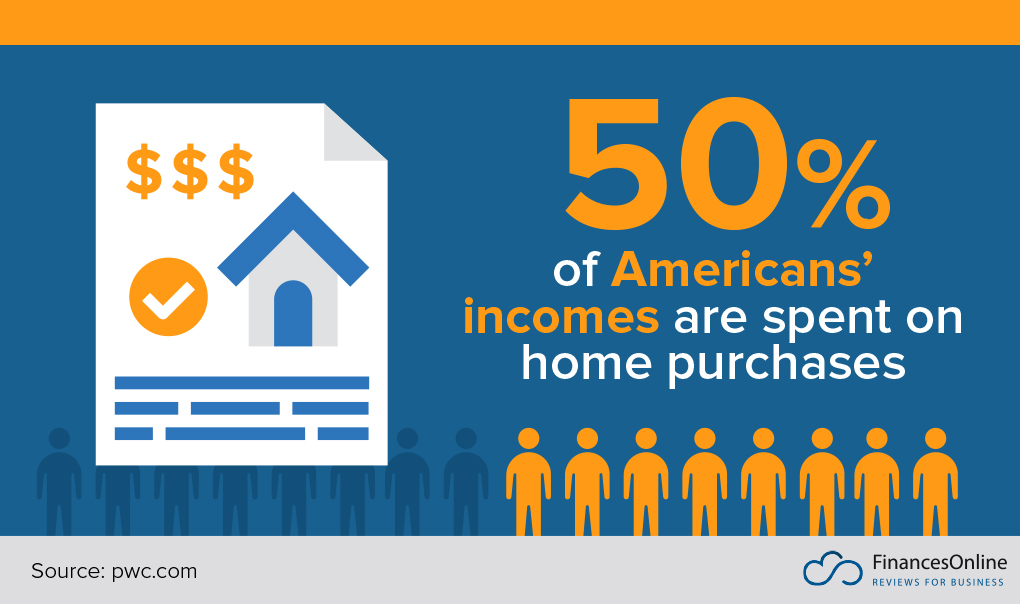 $$$

50%

of Americans' incomes are spent on home purchases

Source: pwc.com

FinancesOnline
REVIEWS FOR BUSINESS